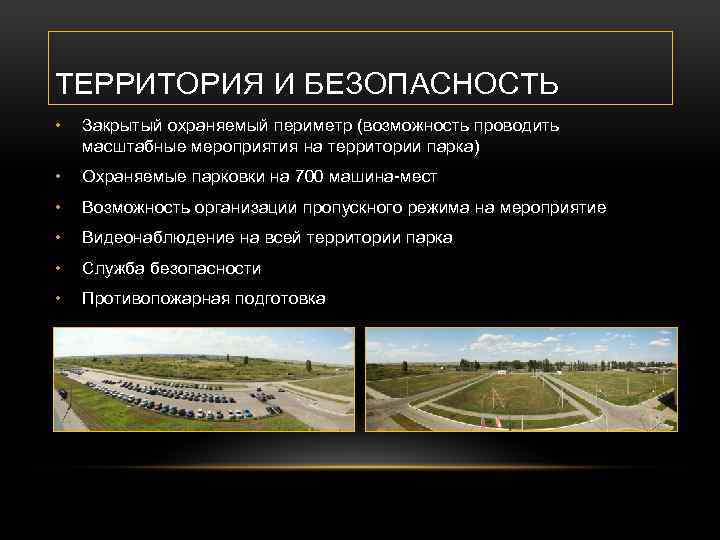 ТЕРРИТОРИЯ И БЕЗОПАСНОСТЬ

• Закрытый охраняемый периметр (возможность проводить масштабные мероприятия на территории парка)
• Охраняемые парковки на 700 машина-мест
• Возможность организации пропускного режима на мероприятие
• Видеонаблюдение на всей территории парка
• Служба безопасности
• Противопожарная подготовка